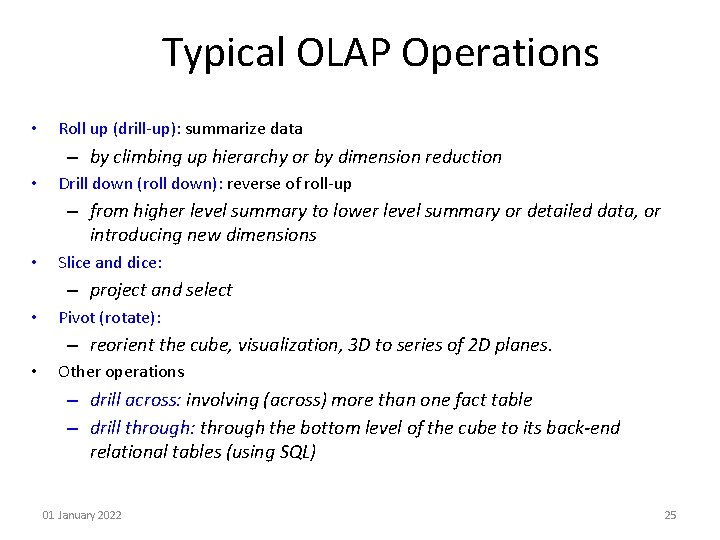 Typical OLAP Operations

• Roll up (drill-up): summarize data
  – by climbing up hierarchy or by dimension reduction
• Drill down (roll down): reverse of roll-up
  – from higher level summary to lower level summary or detailed data, or introducing new dimensions
• Slice and dice:
  – project and select
• Pivot (rotate):
  – reorient the cube, visualization, 3D to series of 2D planes.
• Other operations
  – drill across: involving (across) more than one fact table
  – drill through: through the bottom level of the cube to its back-end relational tables (using SQL)

01 January 2022

25